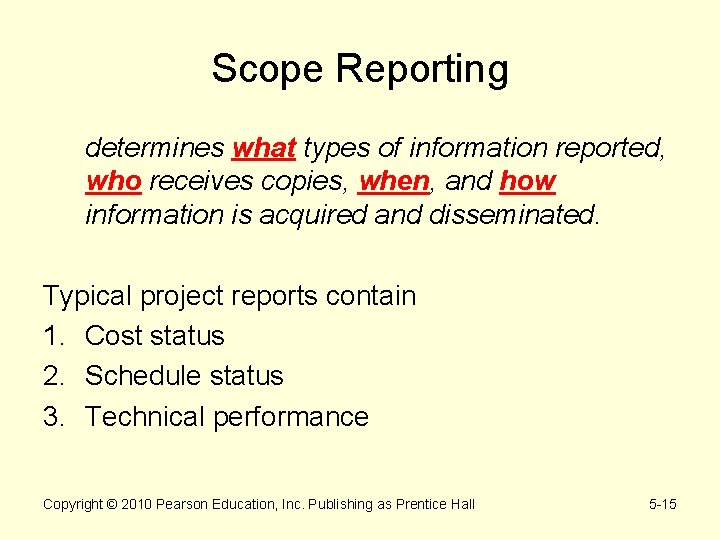 Scope Reporting

determines what types of information reported, who receives copies, when, and how information is acquired and disseminated.

Typical project reports contain
1. Cost status
2. Schedule status
3. Technical performance

Copyright © 2010 Pearson Education, Inc. Publishing as Prentice Hall

5-15